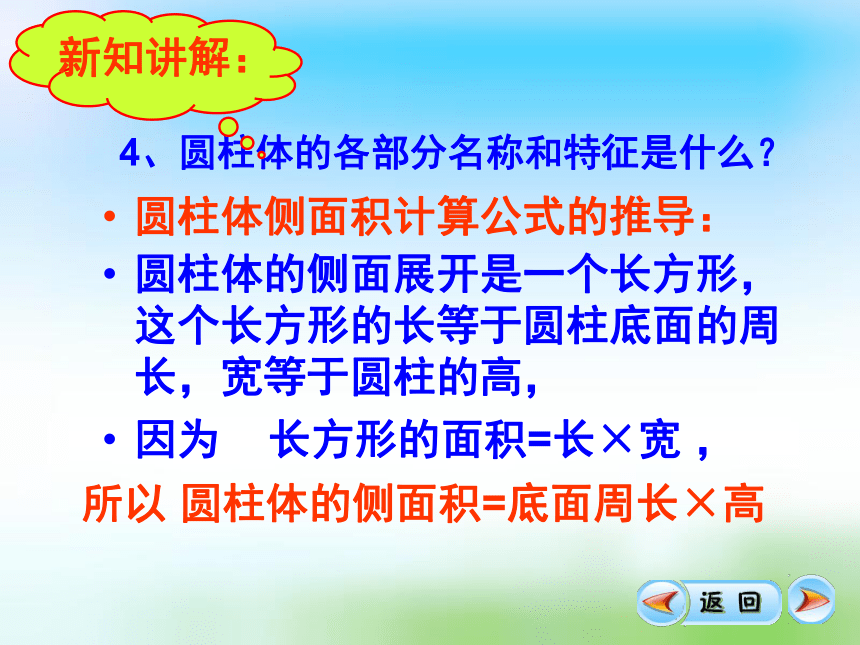 新知讲解：

4、圆柱体的各部分名称和特征是什么？

• 圆柱体侧面积计算公式的推导：

• 圆柱体的侧面展开是一个长方形，这个长方形的长等于圆柱底面的周长，宽等于圆柱的高，

• 因为　长方形的面积=长×宽，

所以 圆柱体的侧面积=底面周长×高

返回